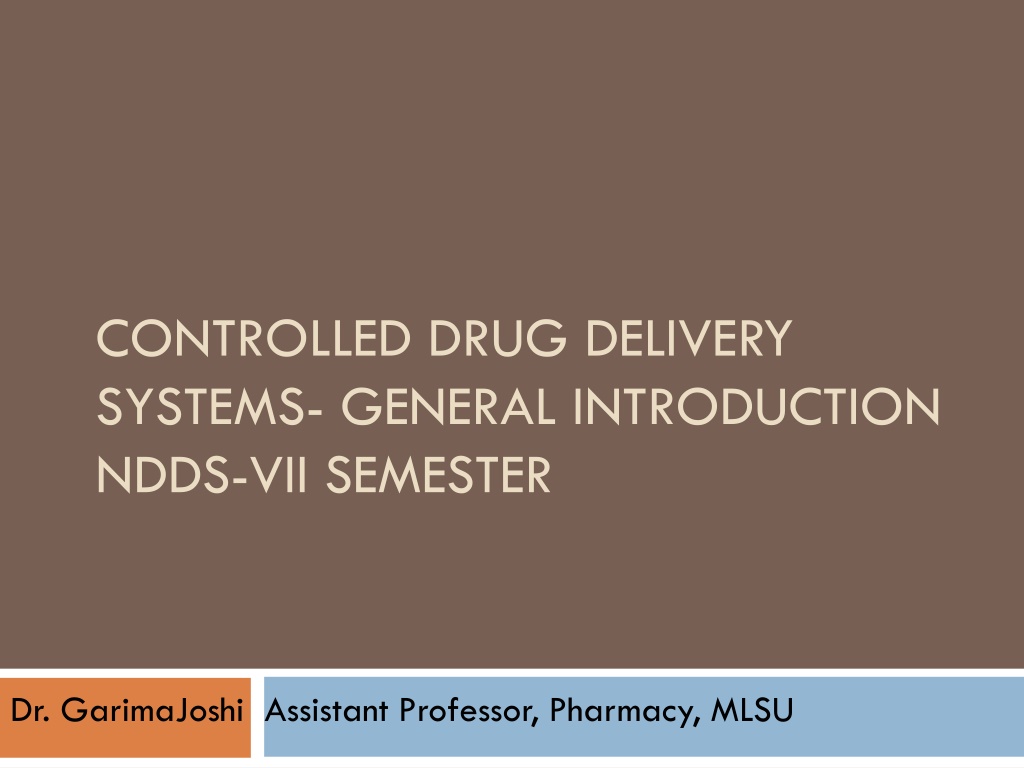 CONTROLLED DRUG DELIVERY SYSTEMS- GENERAL INTRODUCTION NDDS-VII SEMESTER

Dr. GarimaJoshi

Assistant Professor, Pharmacy, MLSU